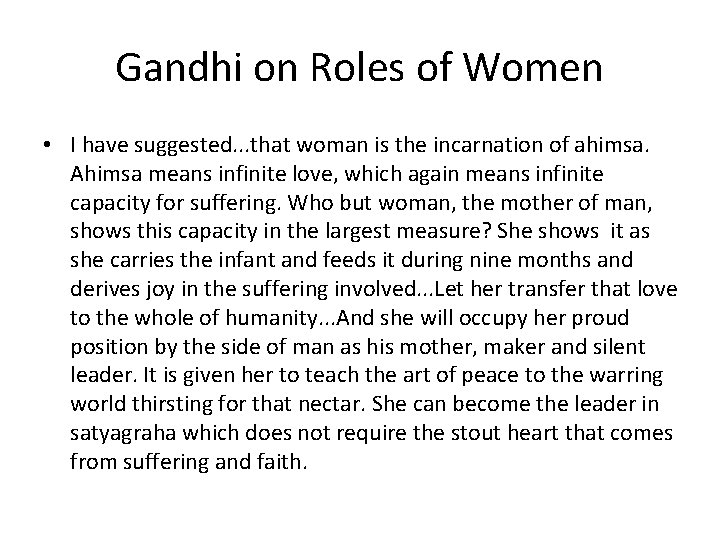 Gandhi on Roles of Women

• I have suggested...that woman is the incarnation of ahimsa. Ahimsa means infinite love, which again means infinite capacity for suffering. Who but woman, the mother of man, shows this capacity in the largest measure? She shows it as she carries the infant and feeds it during nine months and derives joy in the suffering involved...Let her transfer that love to the whole of humanity...And she will occupy her proud position by the side of man as his mother, maker and silent leader. It is given her to teach the art of peace to the warring world thirsting for that nectar. She can become the leader in satyagraha which does not require the stout heart that comes from suffering and faith.